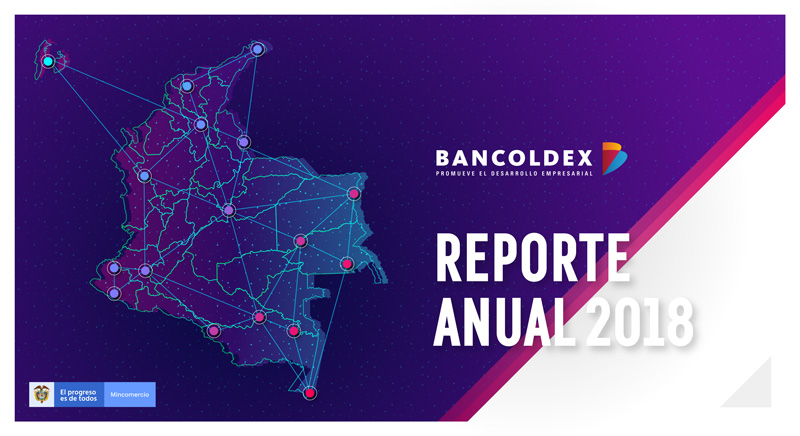 BANCOLDEX
PROMUEVE EL DESARROLLO EMPRESARIAL

REPORTE ANUAL 2018

El progreso es de todos

Mincomercio